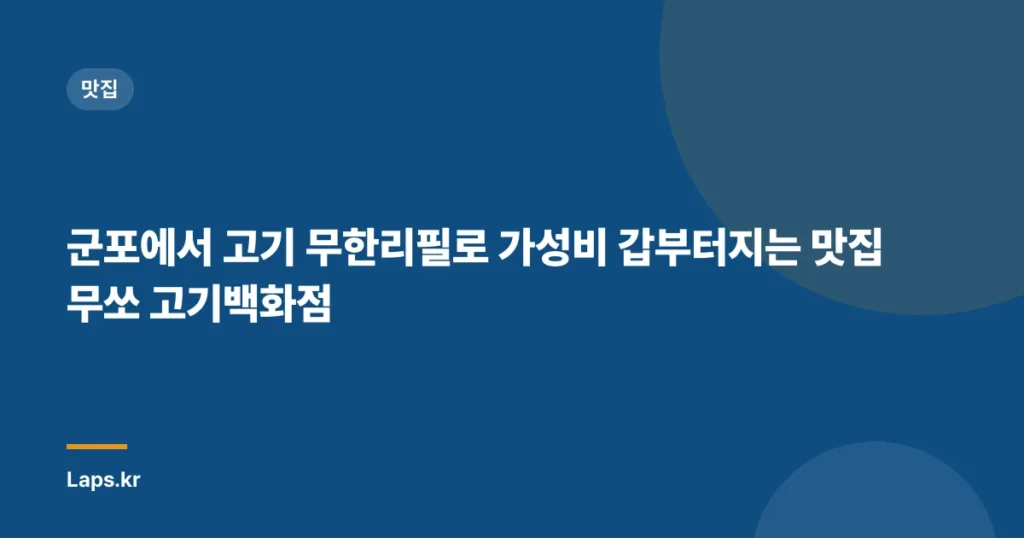 맛집

군포에서 고기 무한리필로 가성비 갑부터지는 맛집 무쏘 고기백화점

Laps.kr